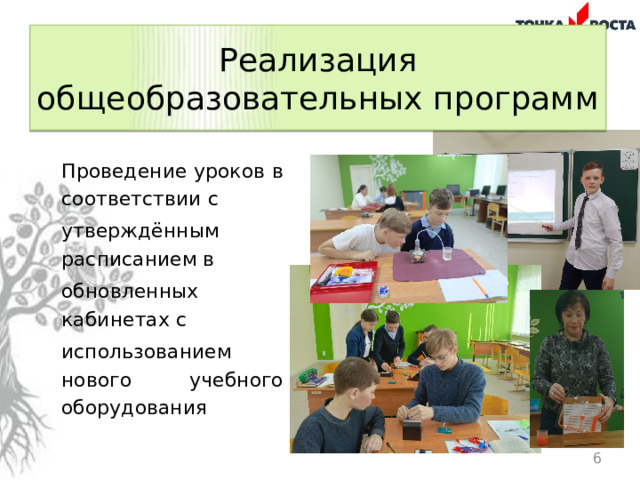 ТОЧКА РОСТА

Реализация общеобразовательных программ

Проведение уроков в соответствии с утверждённым расписанием в обновленных кабинетах с использованием нового учебного оборудования

6